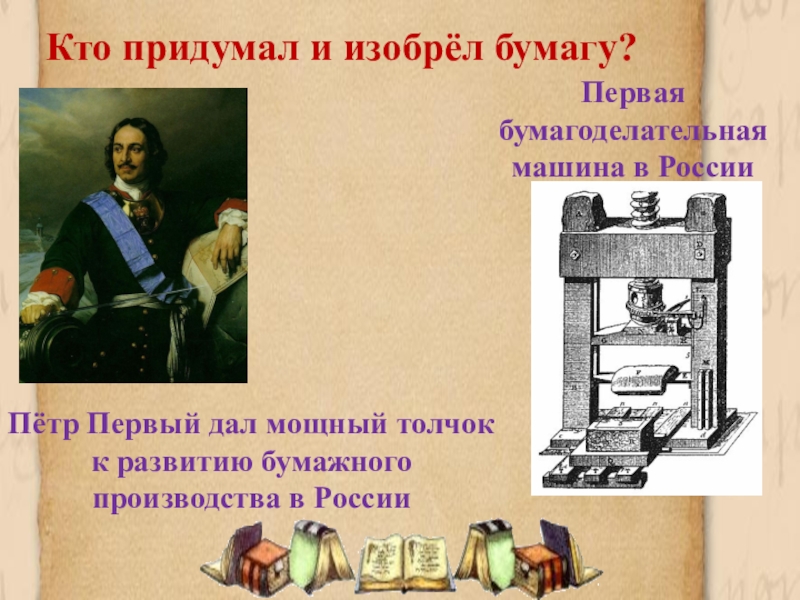 Кто придумал и изобрёл бумагу?

Первая бумагоделательная машина в России

Пётр Первый дал мощный толчок к развитию бумажного производства в России